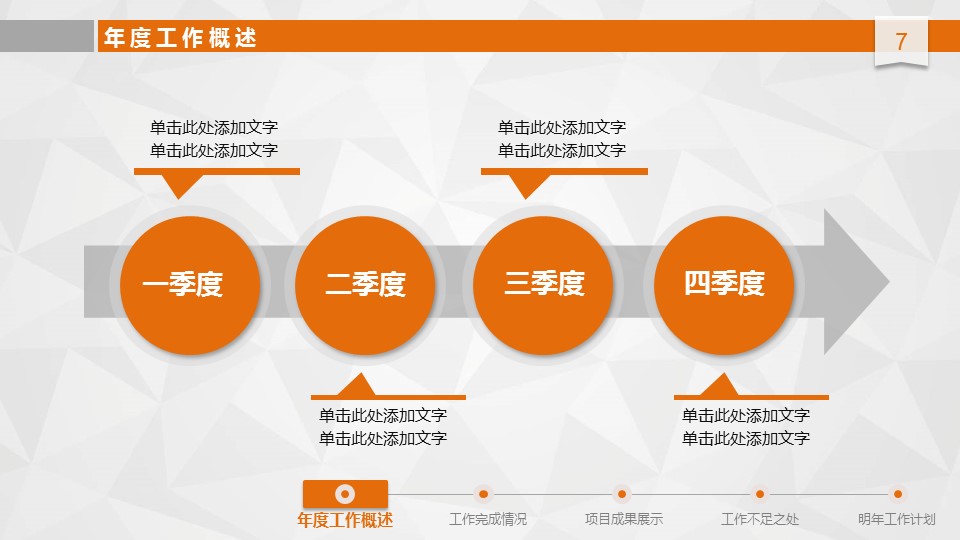 年度工作概述

7

单击此处添加文字
单击此处添加文字

单击此处添加文字
单击此处添加文字

一季度

二季度

三季度

四季度

单击此处添加文字
单击此处添加文字

单击此处添加文字
单击此处添加文字

年度工作概述

工作完成情况

项目成果展示

工作不足之处

明年工作计划